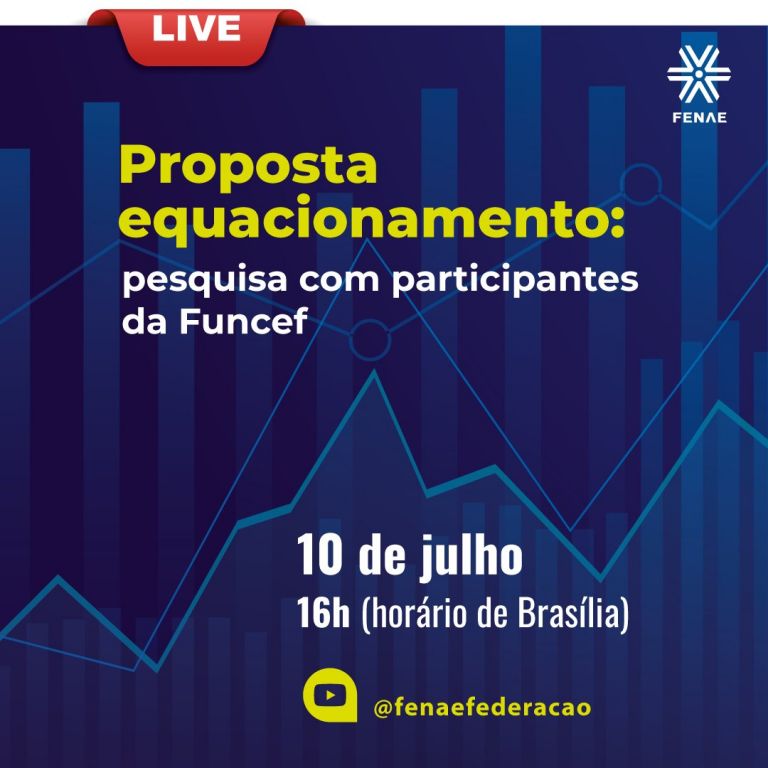 LIVE

FENAE

Proposta equacionamento:
pesquisa com participantes da Funcef

10 de julho
16h (horário de Brasília)

@fenaefederacao